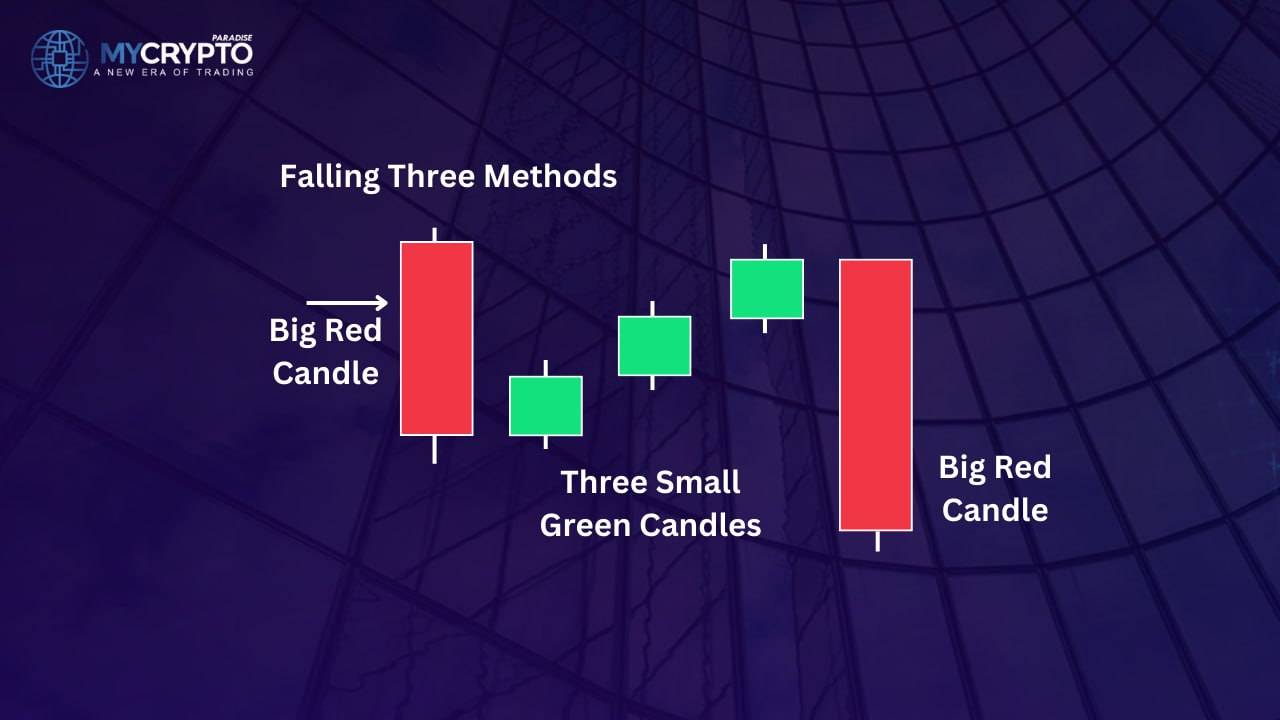 MYCRYPTO PARADISE
A NEW ERA OF TRADING

Falling Three Methods

Big Red Candle

Three Small Green Candles

Big Red Candle